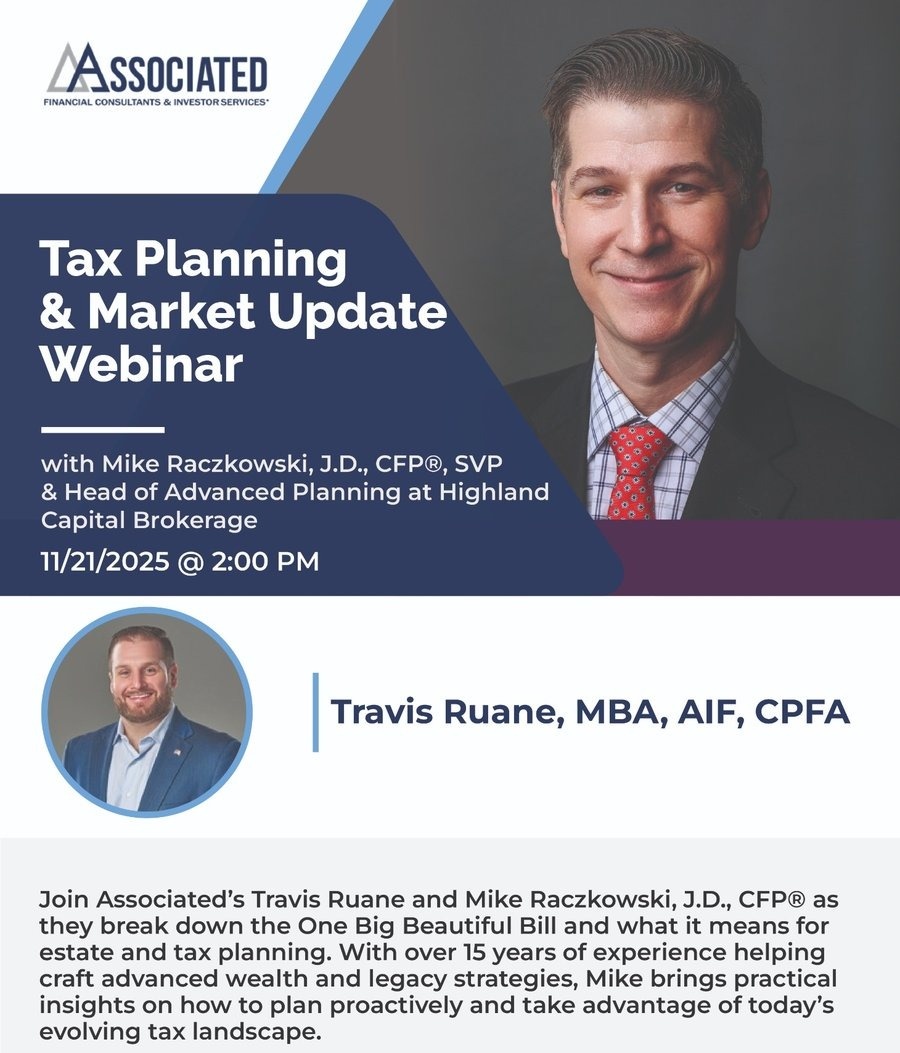 ASSOCIATED
FINANCIAL CONSULTANTS & INVESTOR SERVICES*

Tax Planning & Market Update Webinar

with Mike Raczkowski, J.D., CFP®, SVP & Head of Advanced Planning at Highland Capital Brokerage

11/21/2025 @ 2:00 PM

Travis Ruane, MBA, AIF, CPFA

Join Associated's Travis Ruane and Mike Raczkowski, J.D., CFP® as they break down the One Big Beautiful Bill and what it means for estate and tax planning. With over 15 years of experience helping craft advanced wealth and legacy strategies, Mike brings practical insights on how to plan proactively and take advantage of today's evolving tax landscape.